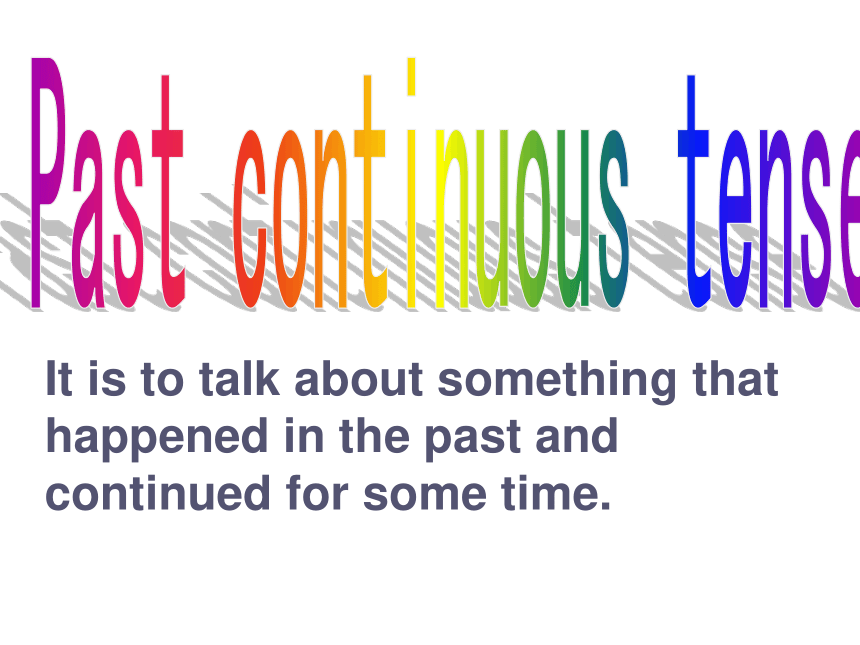 Past continuous tense

It is to talk about something that happened in the past and continued for some time.